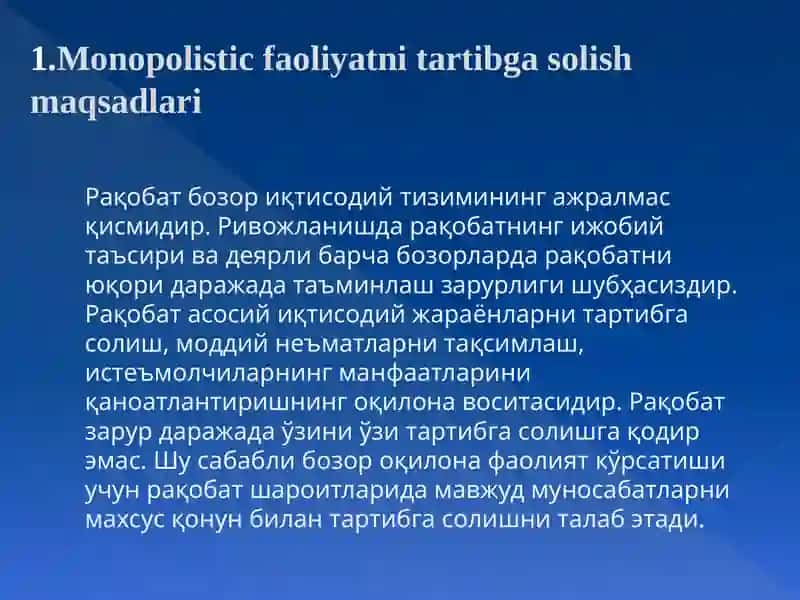 1.Monopolistic faoliyatni tartibga solish maqsadlari

Рақобат бозор иқтисодий тизимининг ажралмас қисмидир. Ривожланишда рақобатнинг ижобий таъсири ва деярли барча бозорларда рақобатни юқори даражада таъминлаш зарурлиги шубҳасиздир. Рақобат асосий иқтисодий жараёнларни тартибга солиш, моддий неъматларни тақсимлаш, истеъмолчиларнинг манфаатларини қаноатлантиришнинг оқилона воситасидир. Рақобат зарур даражада ўзини ўзи тартибга солишга қодир эмас. Шу сабабли бозор оқилона фаолият кўрсатиши учун рақобат шароитларида мавжуд муносабатларни махсус қонун билан тартибга солишни талаб этади.